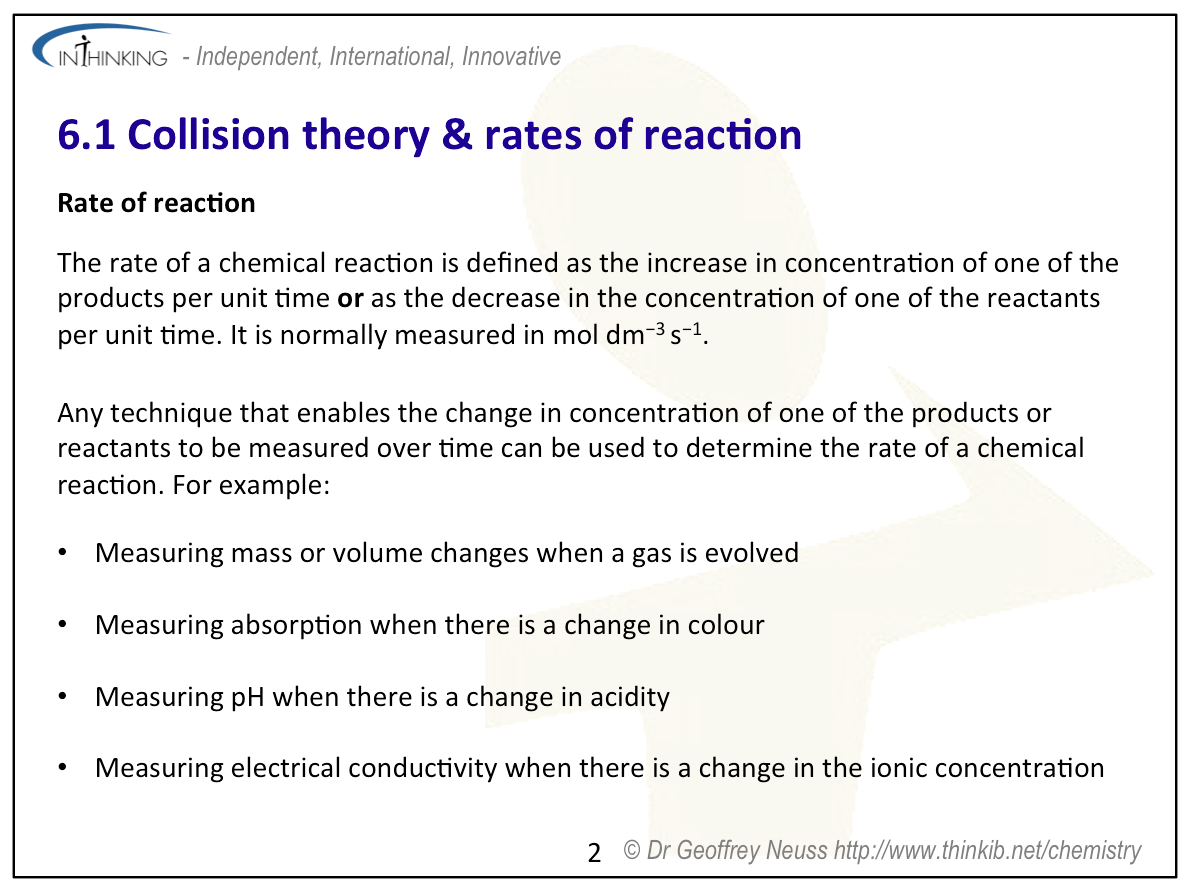 INTHINKING - Independent, International, Innovative

6.1 Collision theory & rates of reaction

Rate of reaction

The rate of a chemical reaction is defined as the increase in concentration of one of the products per unit time or as the decrease in the concentration of one of the reactants per unit time. It is normally measured in mol $dm^{-3}$ $s^{-1}$.

Any technique that enables the change in concentration of one of the products or reactants to be measured over time can be used to determine the rate of a chemical reaction. For example:

• Measuring mass or volume changes when a gas is evolved

• Measuring absorption when there is a change in colour

• Measuring pH when there is a change in acidity

• Measuring electrical conductivity when there is a change in the ionic concentration

2 © Dr Geoffrey Neuss http://www.thinkib.net/chemistry